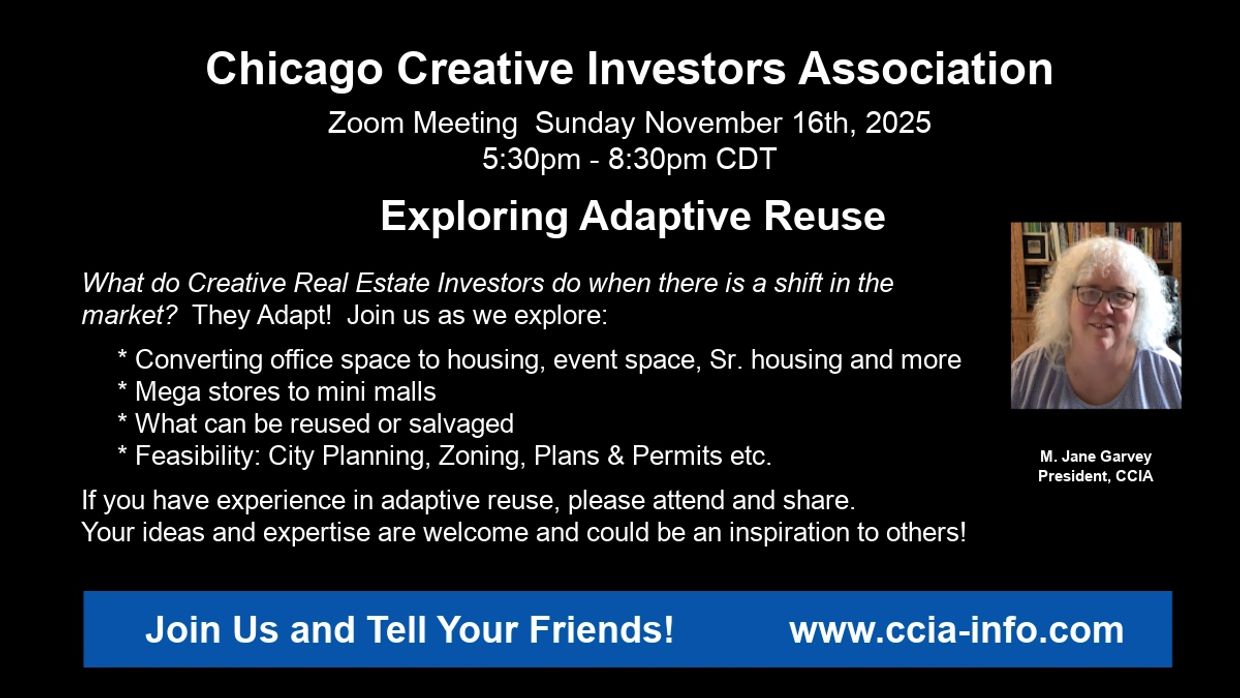 Chicago Creative Investors Association

Zoom Meeting Sunday November 16th, 2025
5:30pm - 8:30pm CDT

Exploring Adaptive Reuse

What do Creative Real Estate Investors do when there is a shift in the market? They Adapt! Join us as we explore:

* Converting office space to housing, event space, Sr. housing and more
* Mega stores to mini malls
* What can be reused or salvaged
* Feasibility: City Planning, Zoning, Plans & Permits etc.

If you have experience in adaptive reuse, please attend and share.
Your ideas and expertise are welcome and could be an inspiration to others!

M. Jane Garvey
President, CCIA

Join Us and Tell Your Friends! www.ccia-info.com